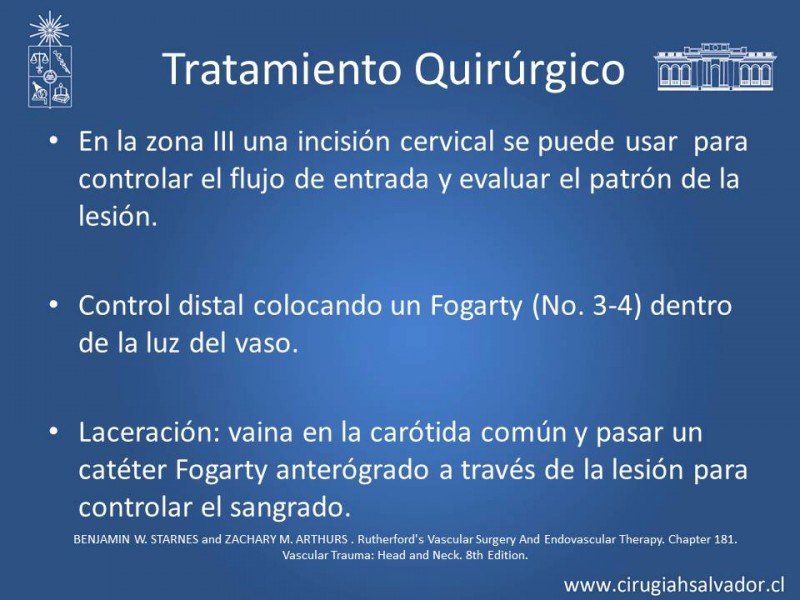 Tratamiento Quirúrgico

• En la zona III una incisión cervical se puede usar para controlar el flujo de entrada y evaluar el patrón de la lesión.

• Control distal colocando un Fogarty (No. 3-4) dentro de la luz del vaso.

• Laceración: vaina en la carótida común y pasar un catéter Fogarty anterógrado a través de la lesión para controlar el sangrado.

BENJAMIN W. STARNES and ZACHARY M. ARTHURS . Rutherford's Vascular Surgery And Endovascular Therapy. Chapter 181. Vascular Trauma: Head and Neck. 8th Edition.

www.cirugiahsalvador.cl